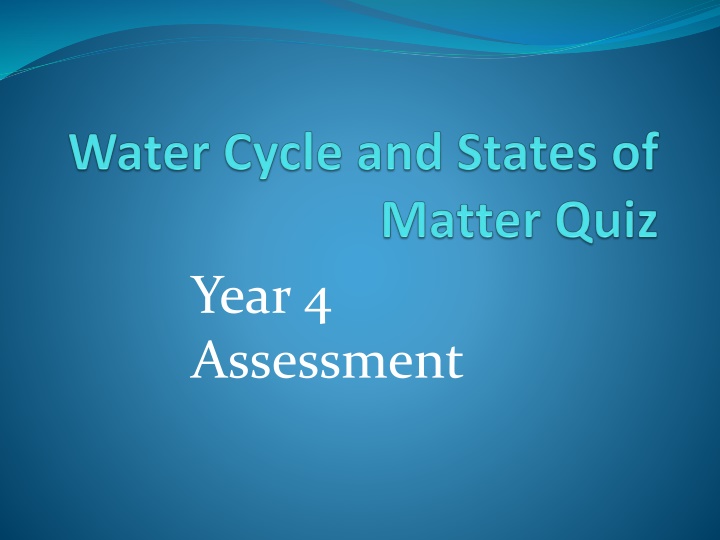 Water Cycle and States of Matter Quiz

Year 4
Assessment